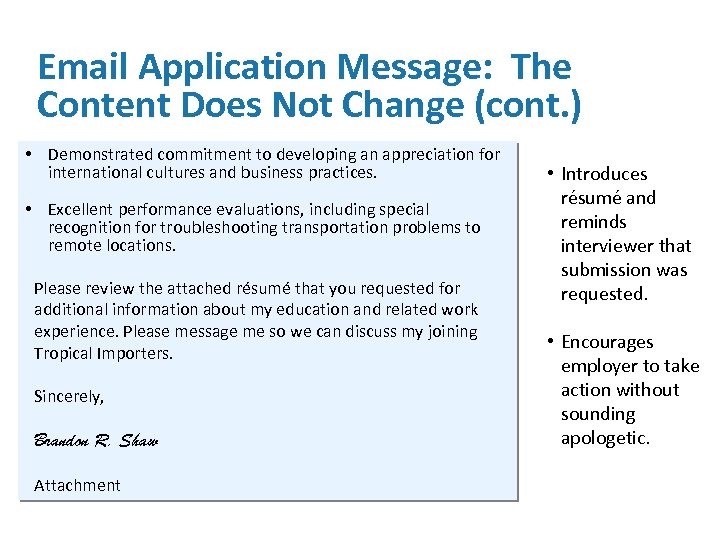 Email Application Message: The Content Does Not Change (cont.)

• Demonstrated commitment to developing an appreciation for international cultures and business practices.

• Excellent performance evaluations, including special recognition for troubleshooting transportation problems to remote locations.

Please review the attached résumé that you requested for additional information about my education and related work experience. Please message me so we can discuss my joining Tropical Importers.

Sincerely,

Brandon R. Shaw

Attachment

• Introduces résumé and reminds interviewer that submission was requested.

• Encourages employer to take action without sounding apologetic.